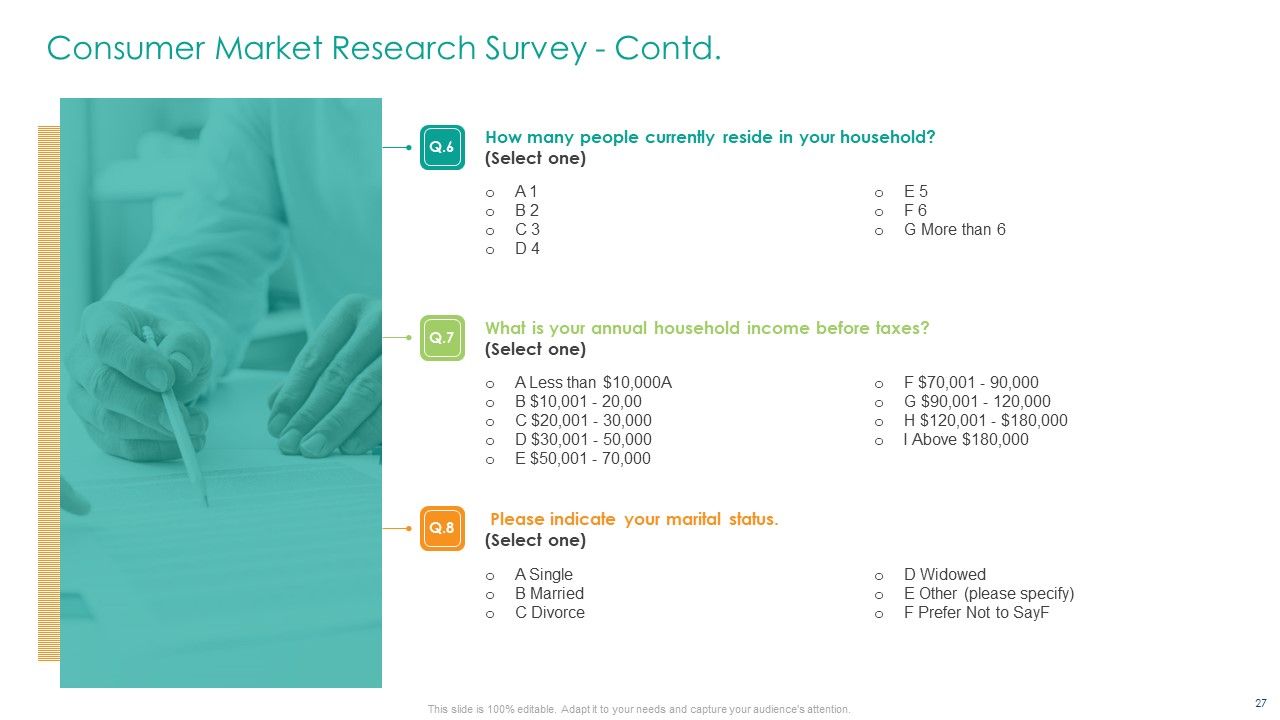 Consumer Market Research Survey - Contd.

Q.6

How many people currently reside in your household? (Select one)

o A 1
o B 2
o C 3
o D 4

o E 5
o F 6
o G More than 6

Q.7

What is your annual household income before taxes? (Select one)

o A Less than \$10,000A
o B \$10,001 - 20,00
o C \$20,001 - 30,000
o D \$30,001 - 50,000
o E \$50,001 - 70,000

o F \$70,001 - 90,000
o G \$90,001 - 120,000
o H \$120,001 - \$180,000
o I Above \$180,000

Q.8

Please indicate your marital status. (Select one)

o A Single
o B Married
o C Divorce

o D Widowed
o E Other (please specify)
o F Prefer Not to SayF

This slide is 100% editable. Adapt it to your needs and capture your audience's attention.

27